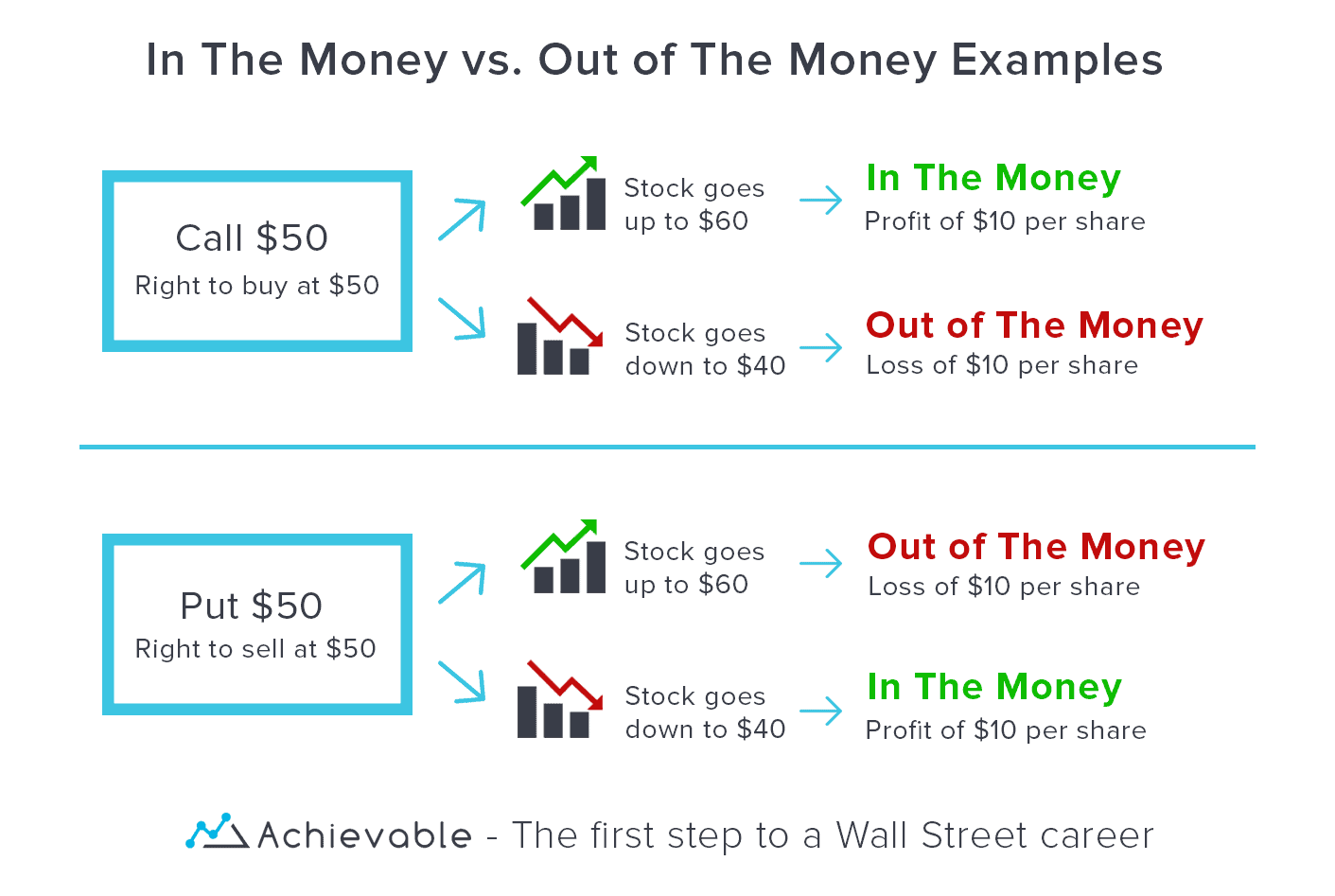 In The Money vs. Out of The Money Examples

Call \$50
Right to buy at \$50

Stock goes up to \$60

In The Money
Profit of \$10 per share

Stock goes down to \$40

Out of The Money
Loss of \$10 per share

Put \$50
Right to sell at \$50

Stock goes up to \$60

Out of The Money
Loss of \$10 per share

Stock goes down to \$40

In The Money
Profit of \$10 per share

Achievable - The first step to a Wall Street career